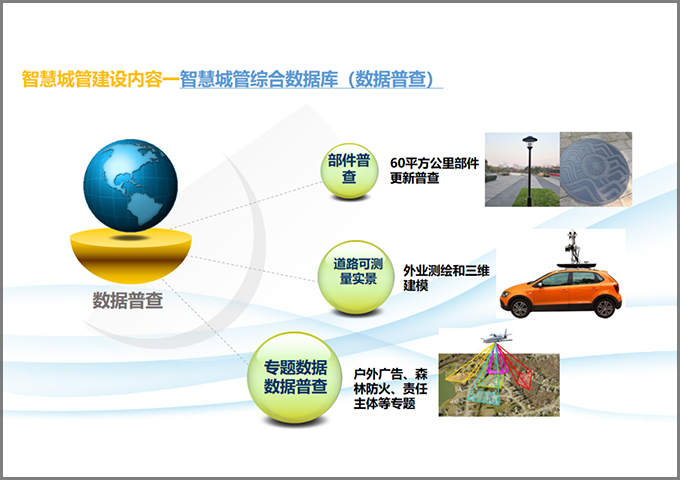 智慧城管建设内容一智慧城管综合数据库（数据普查）

数据普查

部件普查

60平方公里部件更新普查

道路可测量实景

外业测绘和三维建模

专题数据数据普查

户外广告、森林防火、责任主体等专题